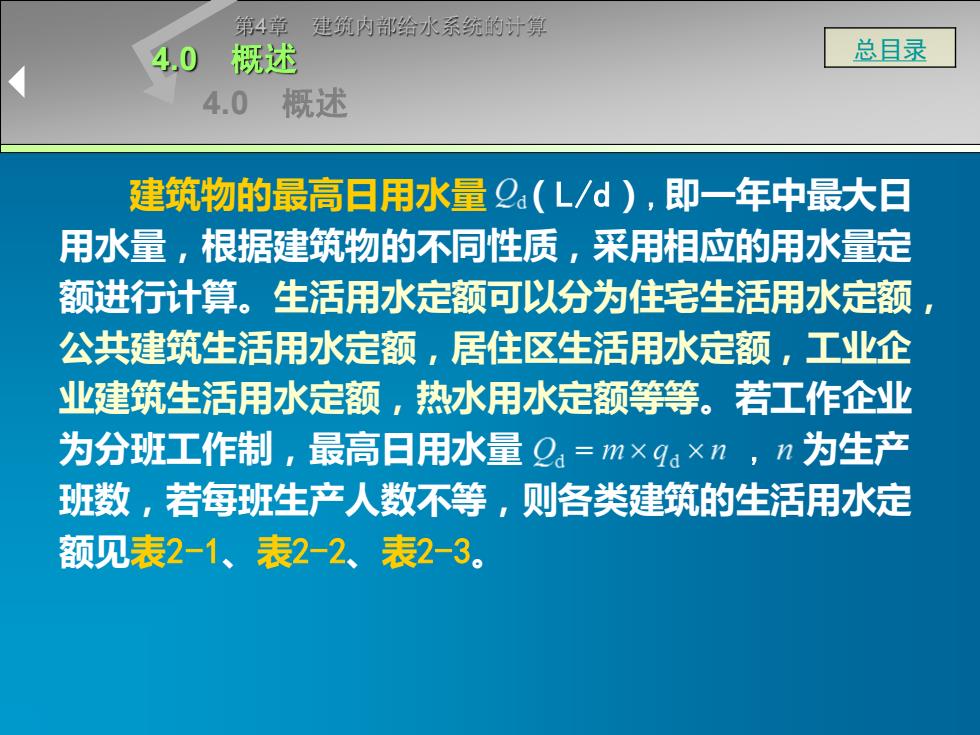 第4章　建筑内部给水系统的计算

4.0　概述

4.0　概述

总目录

建筑物的最高日用水量 $Q_d$（L/d），即一年中最大日用水量，根据建筑物的不同性质，采用相应的用水量定额进行计算。生活用水定额可以分为住宅生活用水定额，公共建筑生活用水定额，居住区生活用水定额，工业企业建筑生活用水定额，热水用水定额等等。若工作企业为分班工作制，最高日用水量 $Q_d = m \times q_d \times n$ ，$n$ 为生产班数，若每班生产人数不等，则各类建筑的生活用水定额见表2-1、表2-2、表2-3。